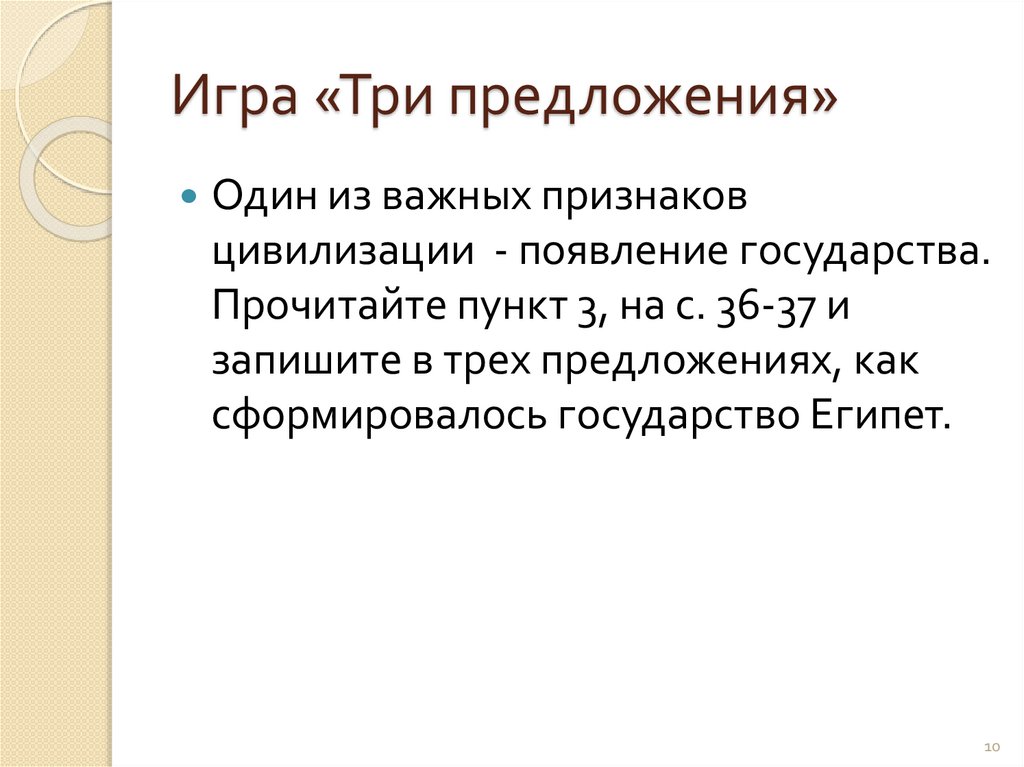 Игра «Три предложения»

Один из важных признаков цивилизации - появление государства. Прочитайте пункт 3, на с. 36-37 и запишите в трех предложениях, как сформировалось государство Египет.

10